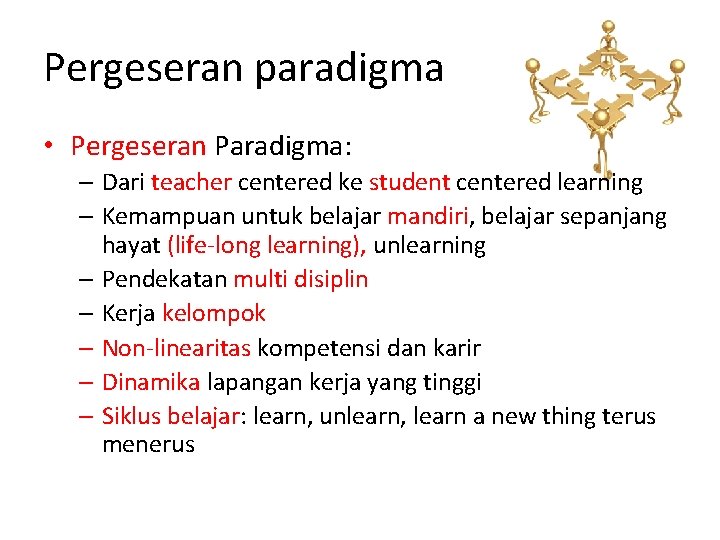 Pergeseran paradigma

• Pergeseran Paradigma:
  – Dari teacher centered ke student centered learning
  – Kemampuan untuk belajar mandiri, belajar sepanjang hayat (life-long learning), unlearning
  – Pendekatan multi disiplin
  – Kerja kelompok
  – Non-linearitas kompetensi dan karir
  – Dinamika lapangan kerja yang tinggi
  – Siklus belajar: learn, unlearn, learn a new thing terus menerus